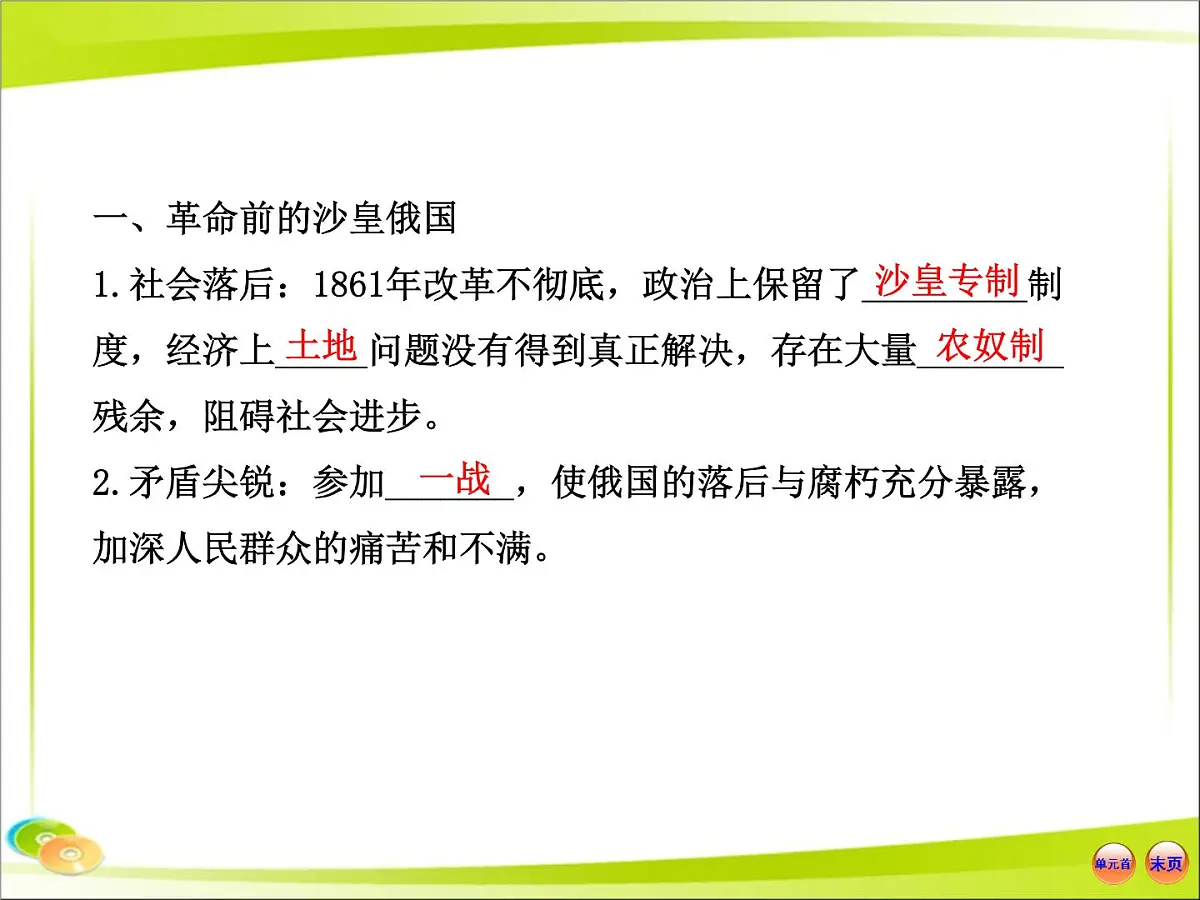 一、革命前的沙皇俄国

1.社会落后：1861年改革不彻底，政治上保留了沙皇专制制度，经济上土地问题没有得到真正解决，存在大量农奴制残余，阻碍社会进步。

2.矛盾尖锐：参加一战，使俄国的落后与腐朽充分暴露，加深人民群众的痛苦和不满。

单元首 末页